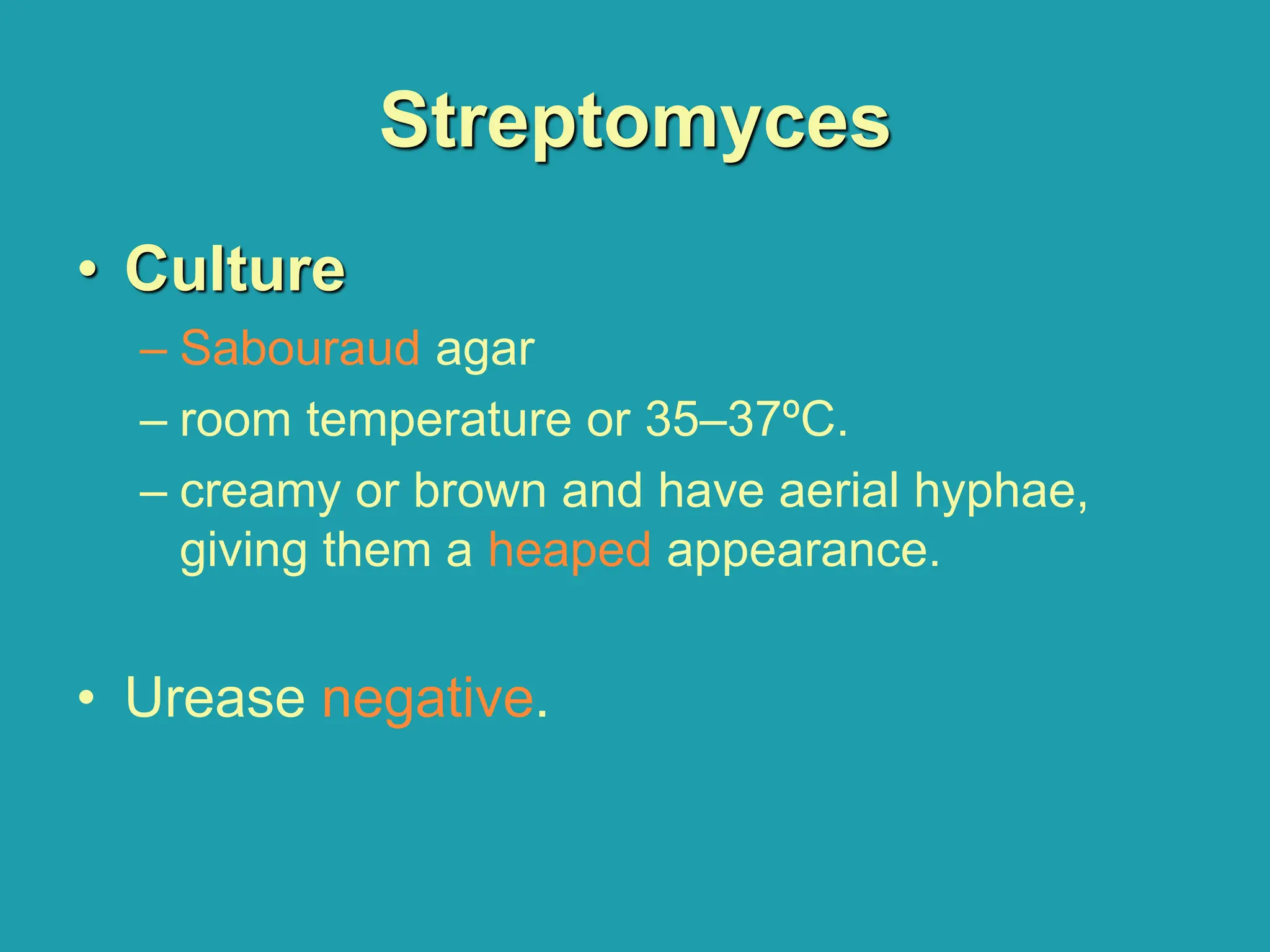 Streptomyces

• Culture
– Sabouraud agar
– room temperature or 35–37ºC.
– creamy or brown and have aerial hyphae, giving them a heaped appearance.

• Urease negative.